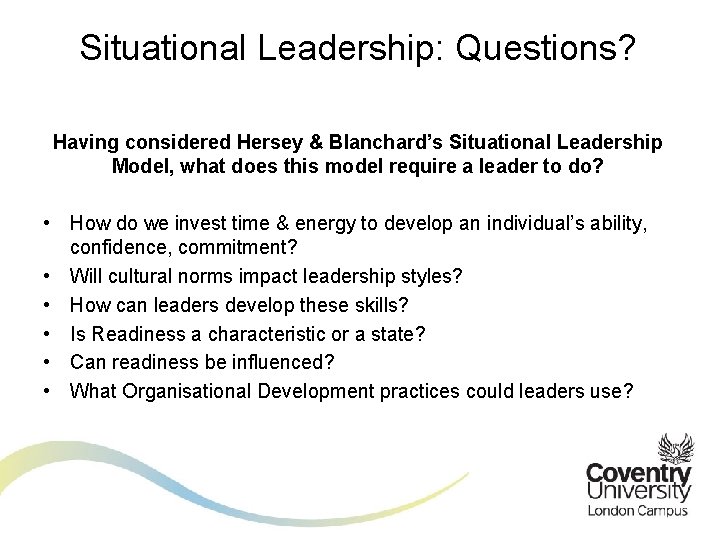 Situational Leadership: Questions?

Having considered Hersey & Blanchard's Situational Leadership Model, what does this model require a leader to do?

• How do we invest time & energy to develop an individual's ability, confidence, commitment?
• Will cultural norms impact leadership styles?
• How can leaders develop these skills?
• Is Readiness a characteristic or a state?
• Can readiness be influenced?
• What Organisational Development practices could leaders use?

Coventry
University
London Campus